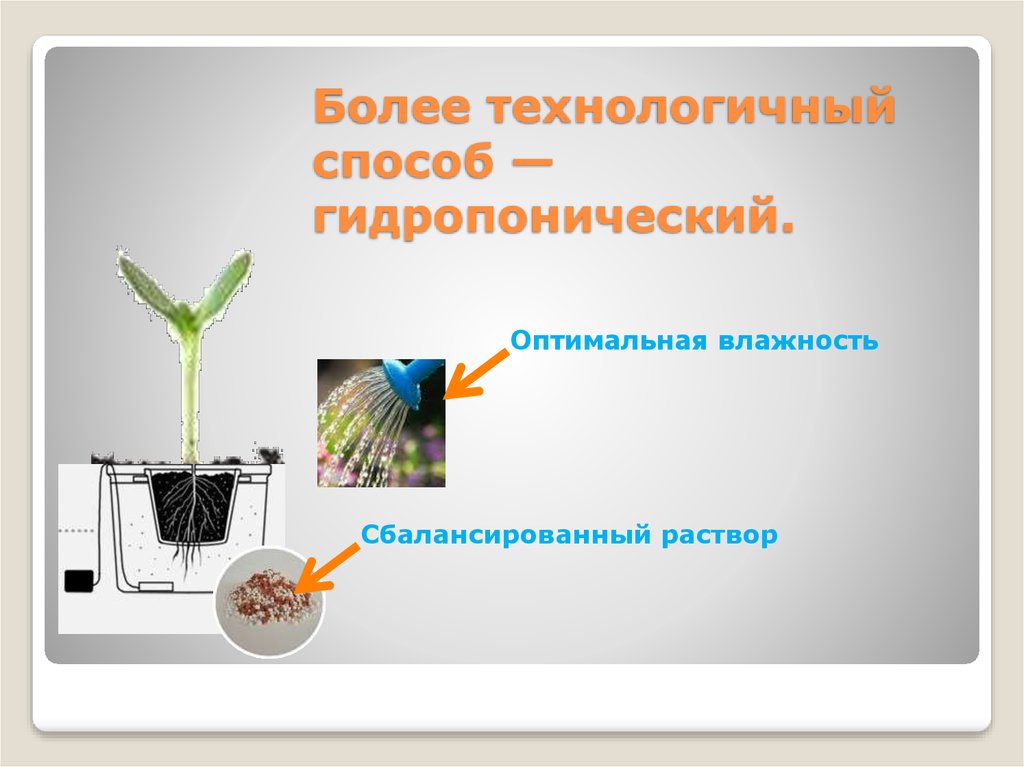 Более технологичный способ — гидропонический.

Оптимальная влажность

Сбалансированный раствор